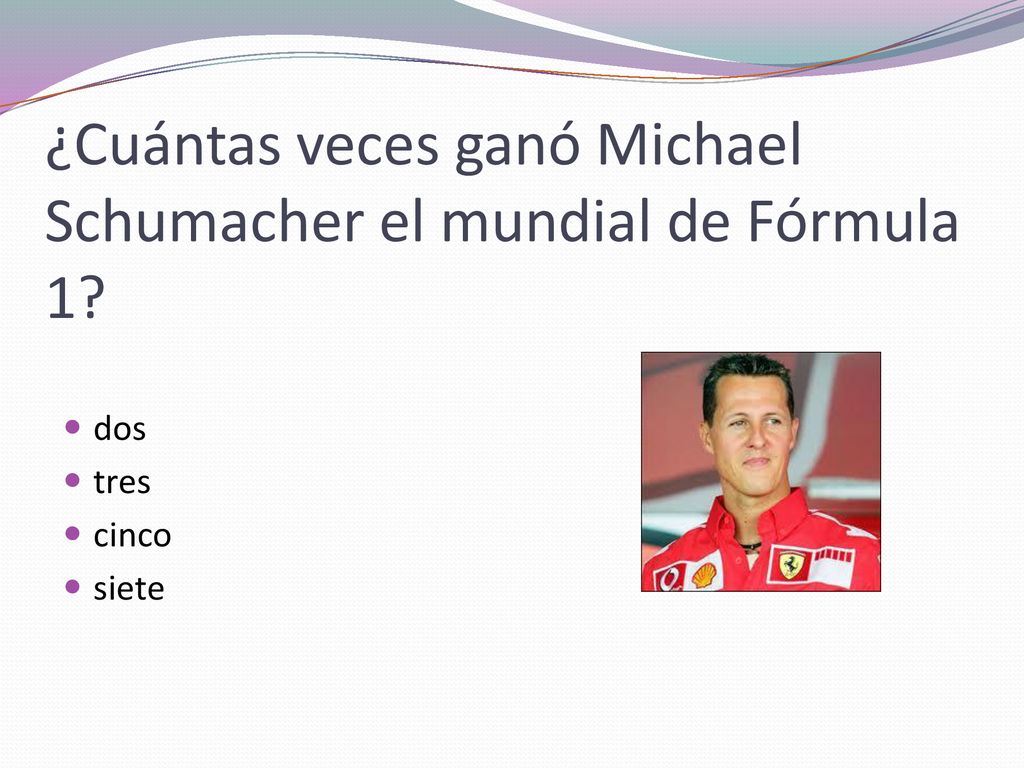 ¿Cuántas veces ganó Michael Schumacher el mundial de Fórmula 1?

- dos
- tres
- cinco
- siete